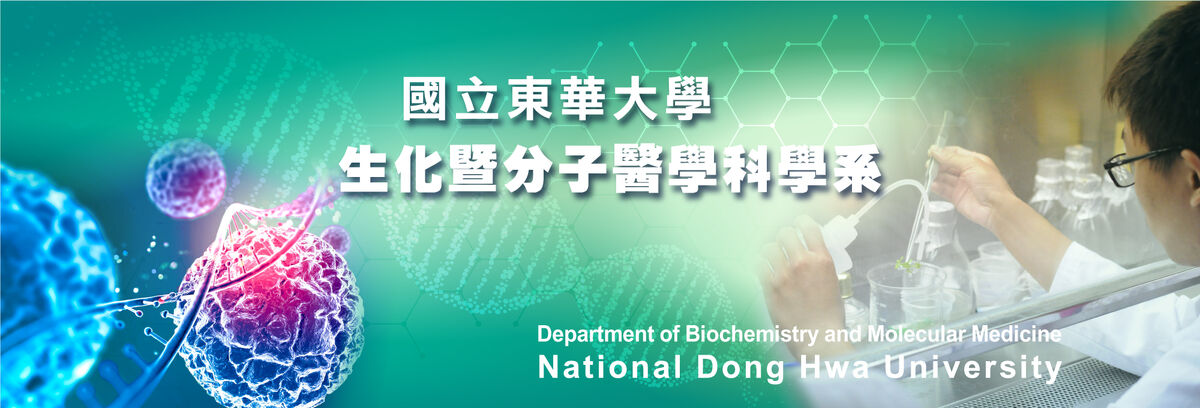 國立東華大學
生化暨分子醫學科學系

Department of Biochemistry and Molecular Medicine
National Dong Hwa University